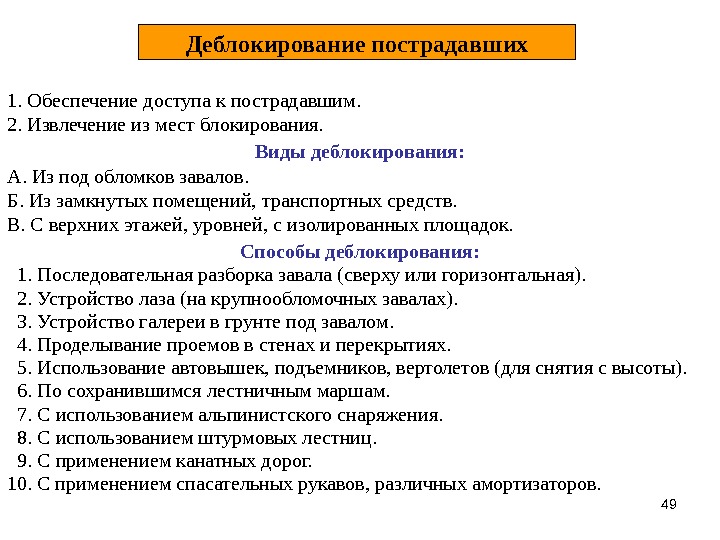 Деблокирование пострадавших

1. Обеспечение доступа к пострадавшим.
2. Извлечение из мест блокирования.

Виды деблокирования:

А. Из под обломков завалов.
Б. Из замкнутых помещений, транспортных средств.
В. С верхних этажей, уровней, с изолированных площадок.

Способы деблокирования:

1. Последовательная разборка завала (сверху или горизонтальная).
2. Устройство лаза (на крупнообломочных завалах).
3. Устройство галереи в грунте под завалом.
4. Проделывание проемов в стенах и перекрытиях.
5. Использование автовышек, подъемников, вертолетов (для снятия с высоты).
6. По сохранившимся лестничным маршам.
7. С использованием альпинистского снаряжения.
8. С использованием штурмовых лестниц.
9. С применением канатных дорог.
10. С применением спасательных рукавов, различных амортизаторов.

49